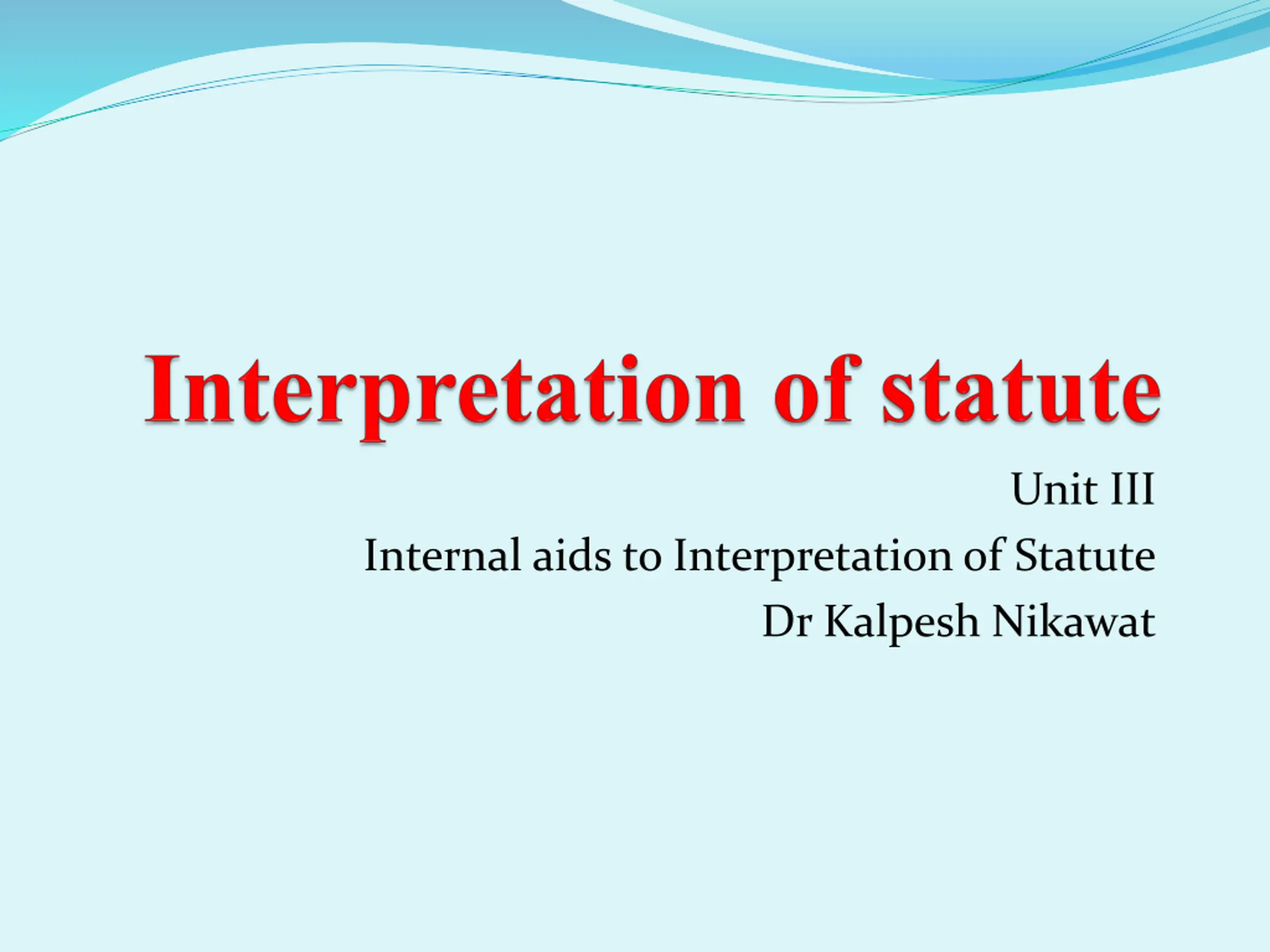 Interpretation of statute

Unit III

Internal aids to Interpretation of Statute

Dr Kalpesh Nikawat